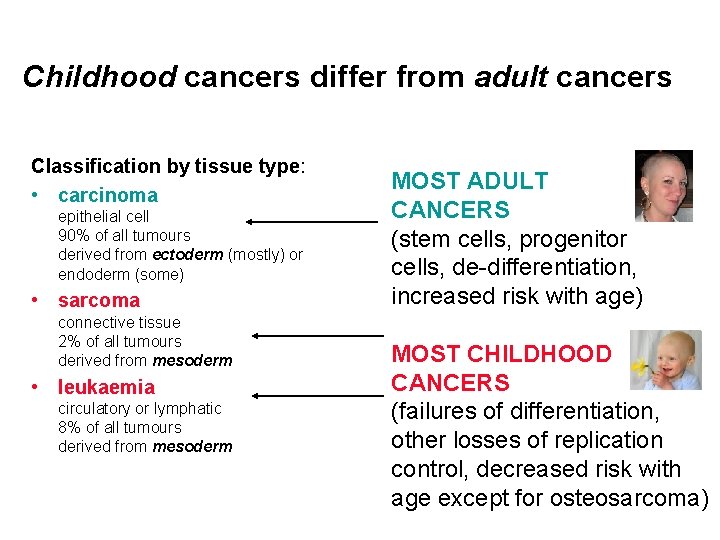 Childhood cancers differ from adult cancers

Classification by tissue type:

• carcinoma
epithelial cell
90% of all tumours
derived from ectoderm (mostly) or endoderm (some)

• sarcoma
connective tissue
2% of all tumours
derived from mesoderm

• leukaemia
circulatory or lymphatic
8% of all tumours
derived from mesoderm

MOST ADULT CANCERS
(stem cells, progenitor cells, de-differentiation, increased risk with age)

MOST CHILDHOOD CANCERS
(failures of differentiation, other losses of replication control, decreased risk with age except for osteosarcoma)